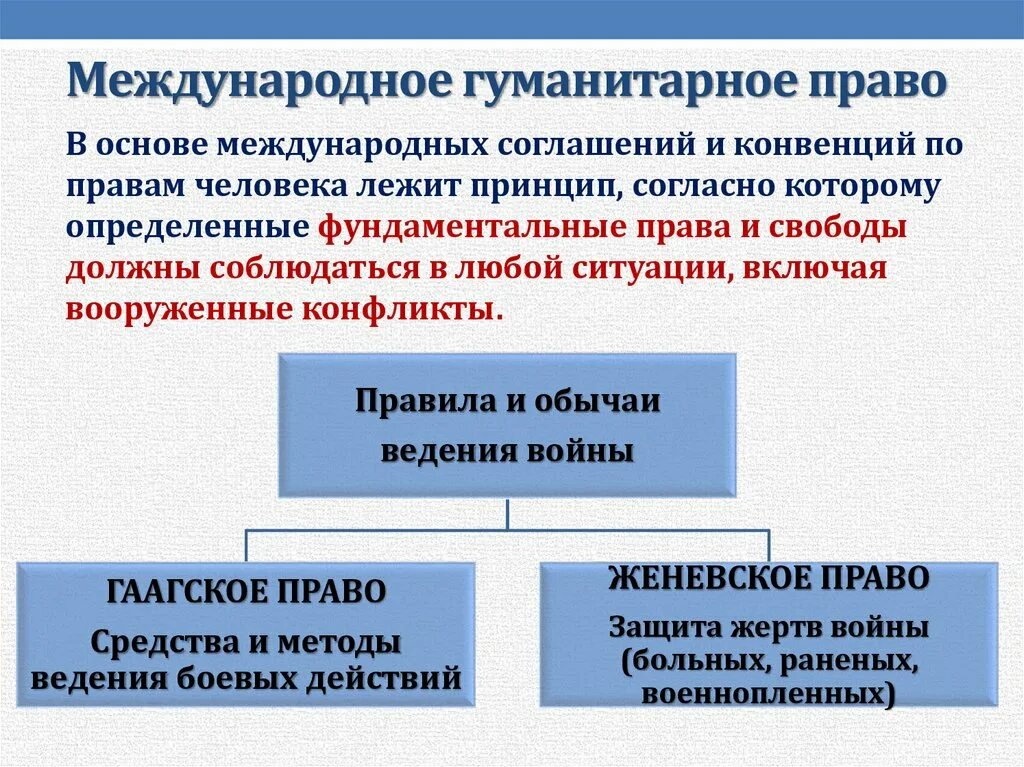 Международное гуманитарное право

В основе международных соглашений и конвенций по правам человека лежит принцип, согласно которому определенные фундаментальные права и свободы должны соблюдаться в любой ситуации, включая вооруженные конфликты.

Правила и обычаи ведения войны

ГААГСКОЕ ПРАВО
Средства и методы ведения боевых действий

ЖЕНЕВСКОЕ ПРАВО
Защита жертв войны (больных, раненых, военнопленных)